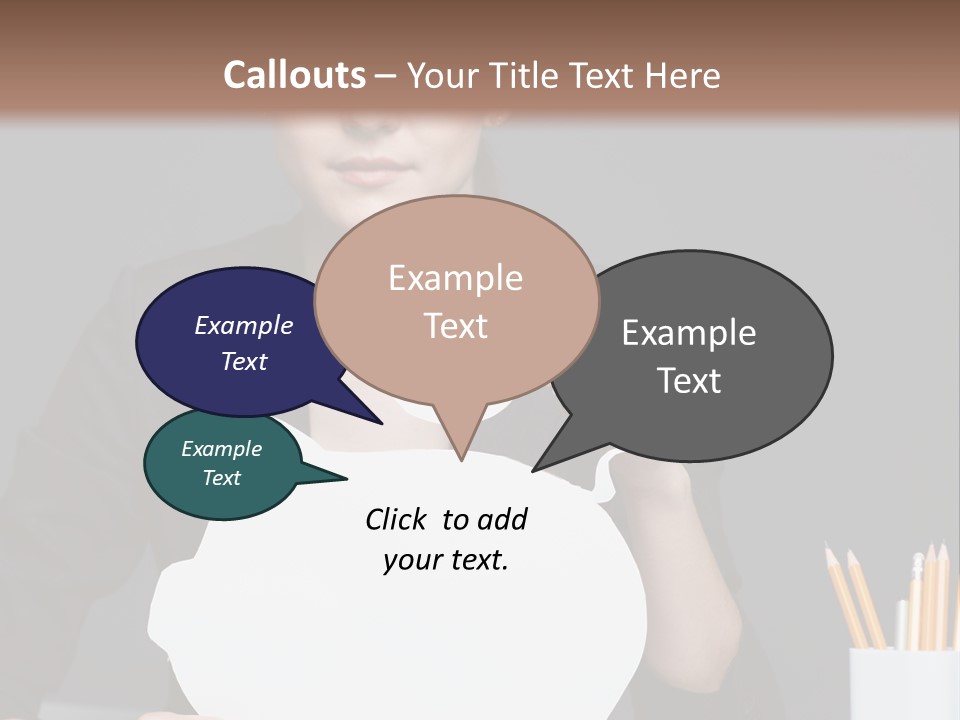 Callouts – Your Title Text Here

Example Text

Example Text

Example Text

Example Text

Click to add your text.